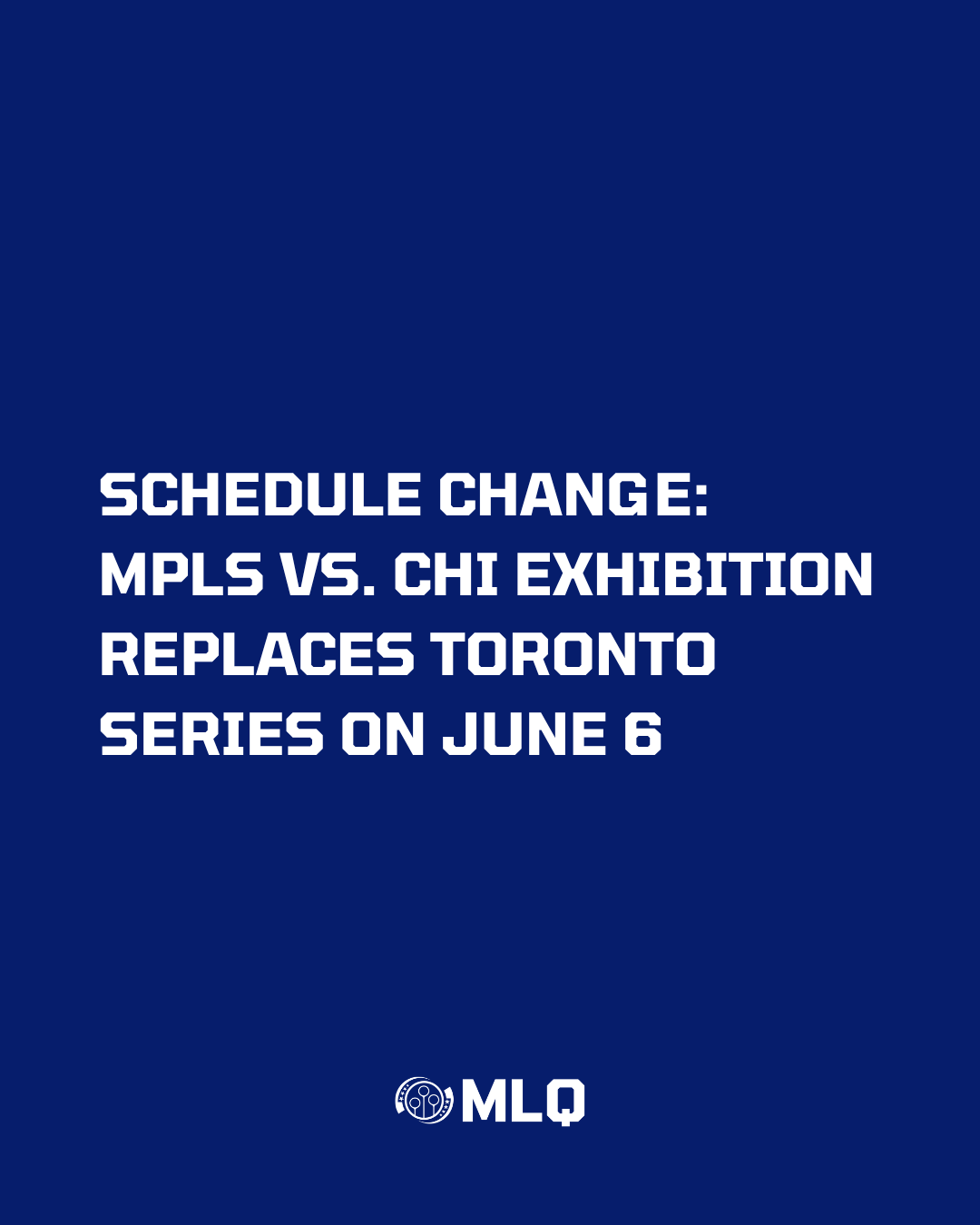 SCHEDULE CHANGE: MPLS VS. CHI EXHIBITION REPLACES TORONTO SERIES ON JUNE 6

MLQ